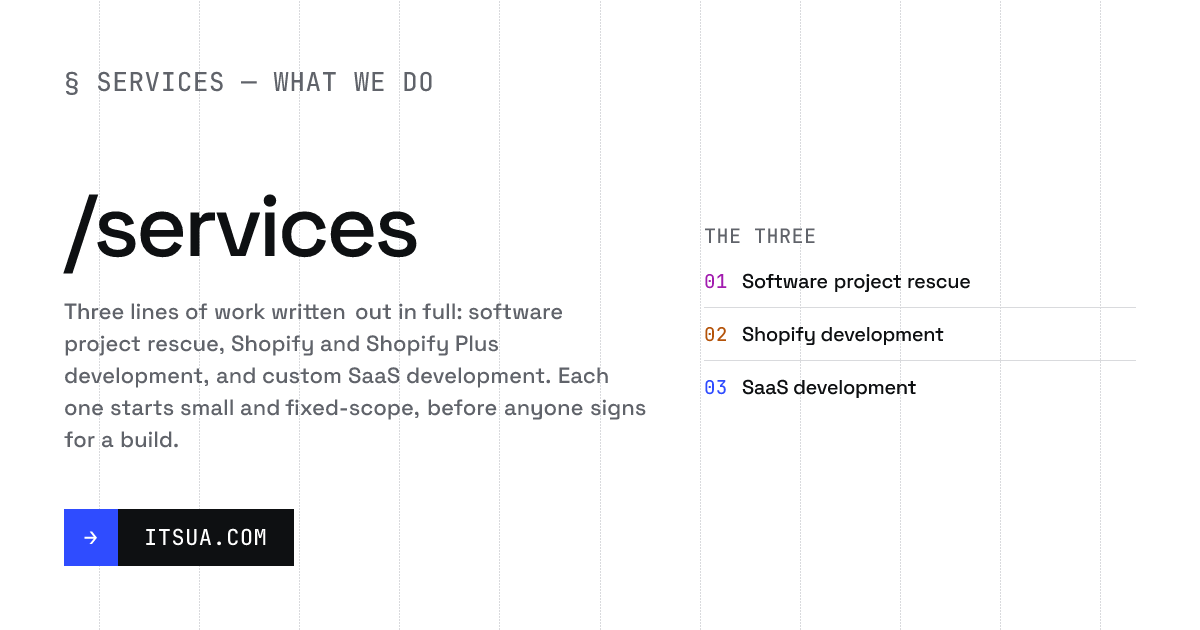 § SERVICES — WHAT WE DO

/services

Three lines of work written out in full: software project rescue, Shopify and Shopify Plus development, and custom SaaS development. Each one starts small and fixed-scope, before anyone signs for a build.

→ ITSUA.COM

THE THREE

01 Software project rescue

02 Shopify development

03 SaaS development